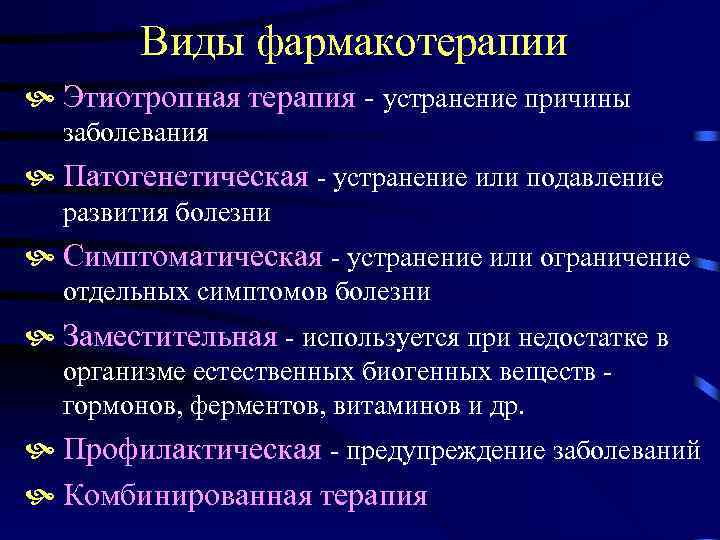 Виды фармакотерапии

Этиотропная терапия - устранение причины заболевания

Патогенетическая - устранение или подавление развития болезни

Симптоматическая - устранение или ограничение отдельных симптомов болезни

Заместительная - используется при недостатке в организме естественных биогенных веществ - гормонов, ферментов, витаминов и др.

Профилактическая - предупреждение заболеваний

Комбинированная терапия